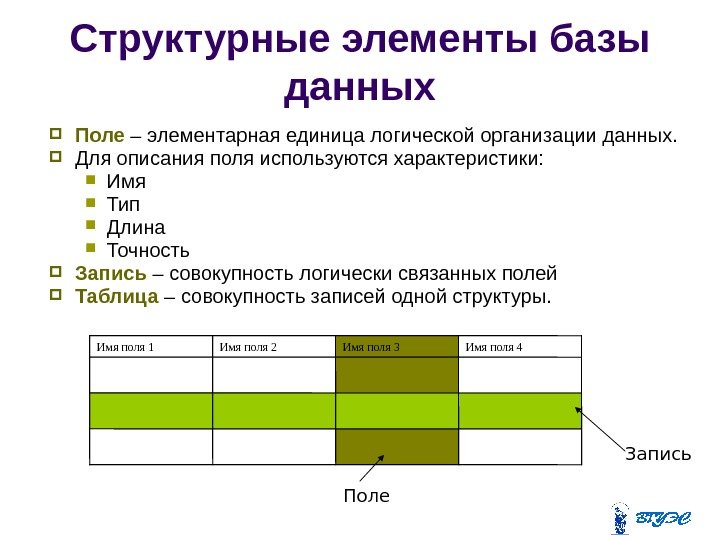 Структурные элементы базы данных

Поле – элементарная единица логической организации данных.
Для описания поля используются характеристики:
Имя
Тип
Длина
Точность
Запись – совокупность логически связанных полей
Таблица – совокупность записей одной структуры.

| Имя поля 1 | Имя поля 2 | Имя поля 3 | Имя поля 4 |
|---|---|---|---|
| | | | |
| | | | |
| | | | |

Запись

Поле

ВГУЭС